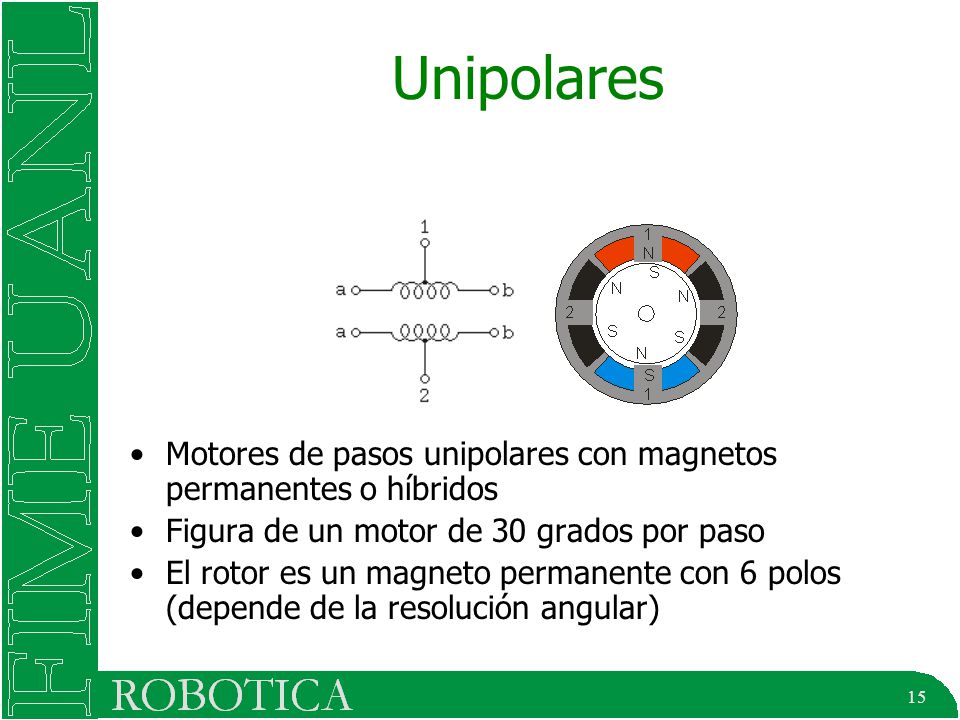 FIME UANL

Unipolares

1
a
b
a
b
2

1
N
S
N
N
2
2
S
S
N
S
1

• Motores de pasos unipolares con magnetos permanentes o híbridos
• Figura de un motor de 30 grados por paso
• El rotor es un magneto permanente con 6 polos (depende de la resolución angular)

ROBOTICA
15